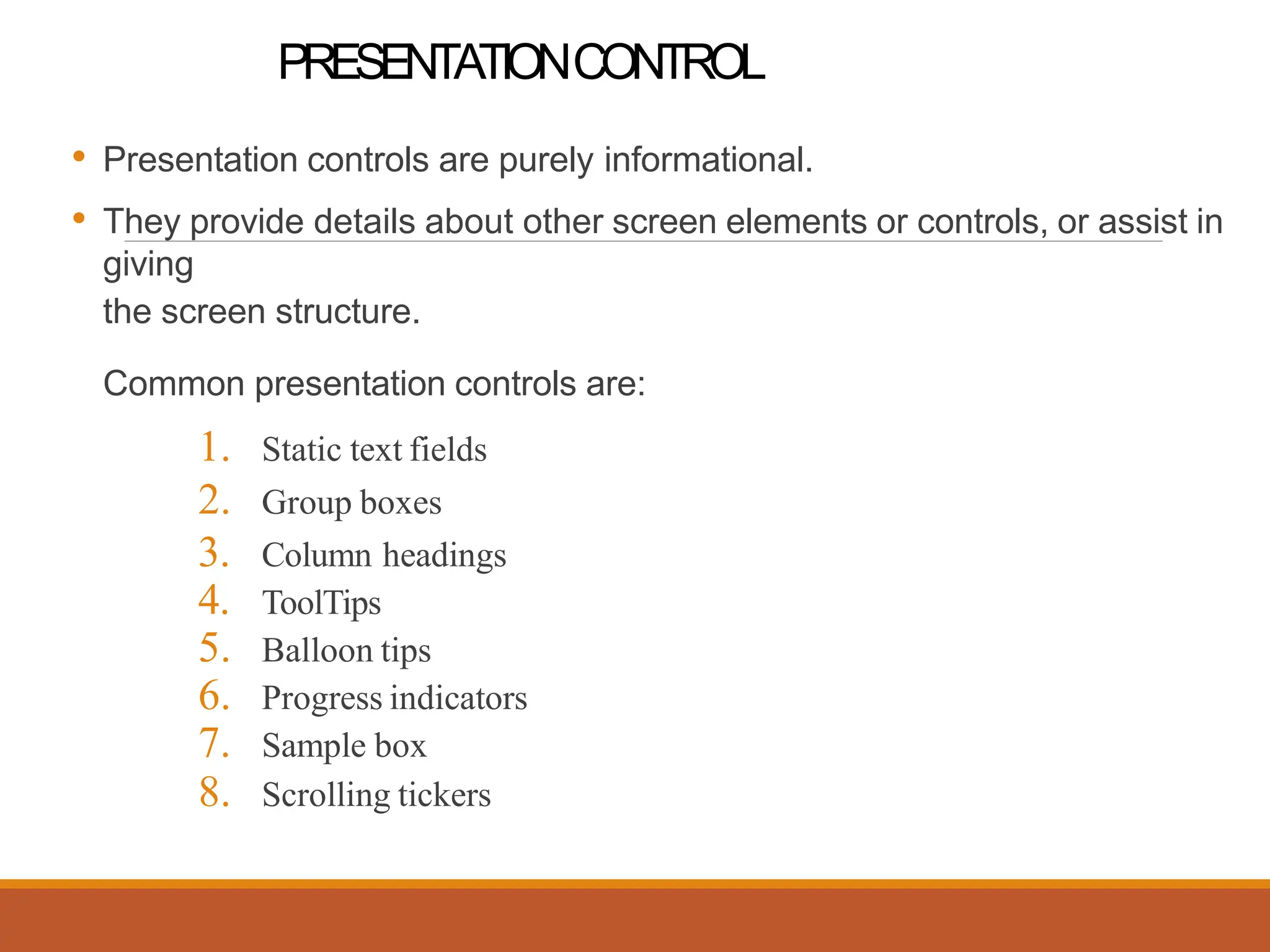 PRESENTATION CONTROL

• Presentation controls are purely informational.

• They provide details about other screen elements or controls, or assist in giving the screen structure.

Common presentation controls are:

1. Static text fields
2. Group boxes
3. Column headings
4. ToolTips
5. Balloon tips
6. Progress indicators
7. Sample box
8. Scrolling tickers